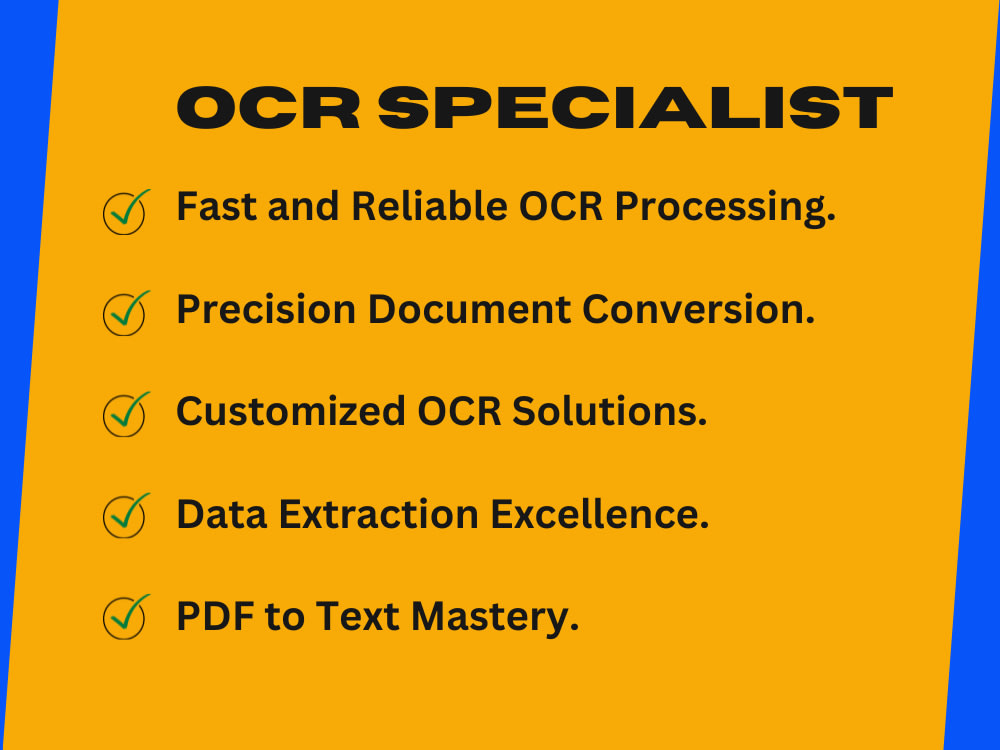 OCR SPECIALIST

Fast and Reliable OCR Processing.

Precision Document Conversion.

Customized OCR Solutions.

Data Extraction Excellence.

PDF to Text Mastery.